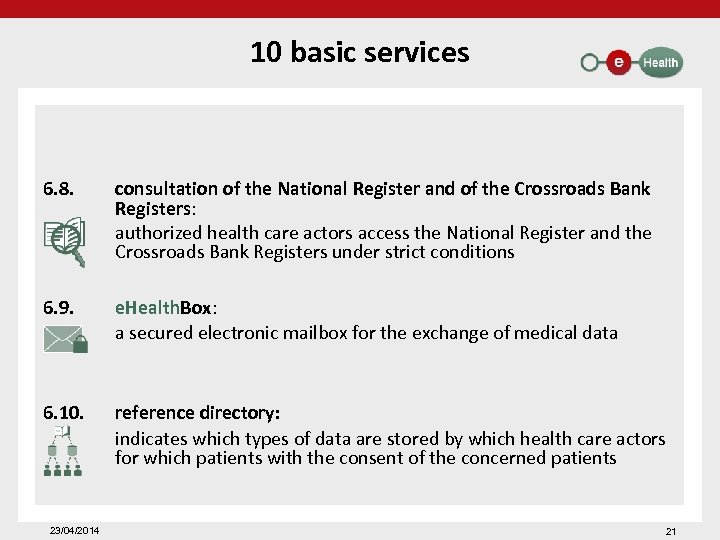 10 basic services

e Health

6.8. consultation of the National Register and of the Crossroads Bank Registers:

authorized health care actors access the National Register and the Crossroads Bank Registers under strict conditions

6.9. eHealthBox:

a secured electronic mailbox for the exchange of medical data

6.10. reference directory:

indicates which types of data are stored by which health care actors for which patients with the consent of the concerned patients

23/04/2014

21